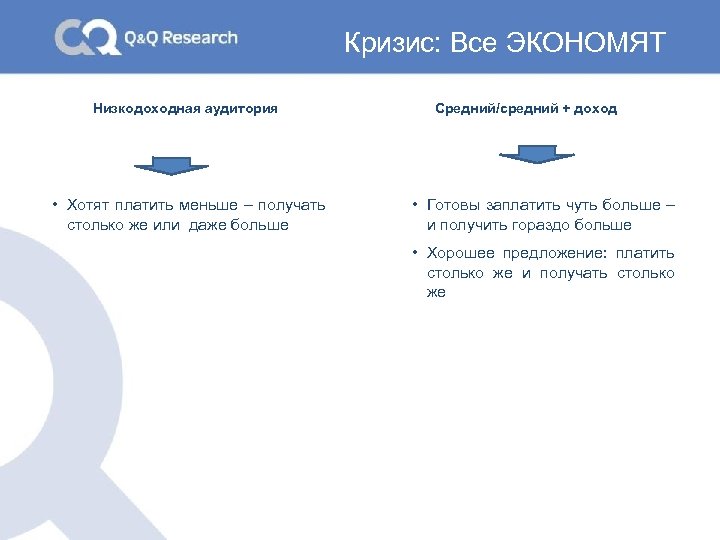 Q&Q Research

Кризис: Все ЭКОНОМЯТ

Низкодоходная аудитория

• Хотят платить меньше – получать столько же или даже больше

Средний/средний + доход

• Готовы заплатить чуть больше – и получить гораздо больше

• Хорошее предложение: платить столько же и получать столько же